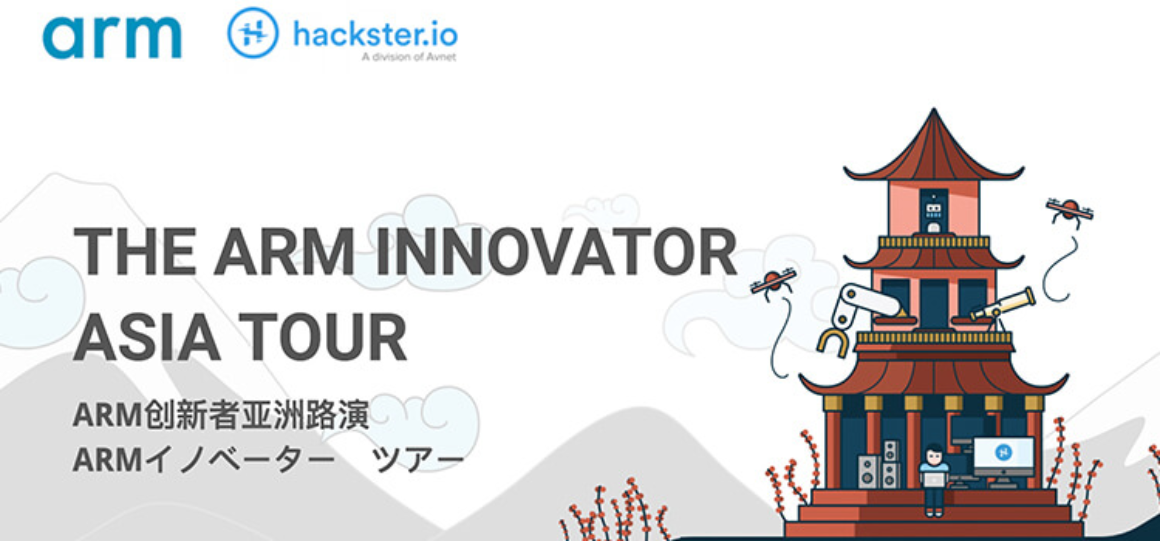 arm

hackster.io
A division of Avnet

THE ARM INNOVATOR ASIA TOUR

ARM创新者亚洲路演
ARMイノベーター　ツアー